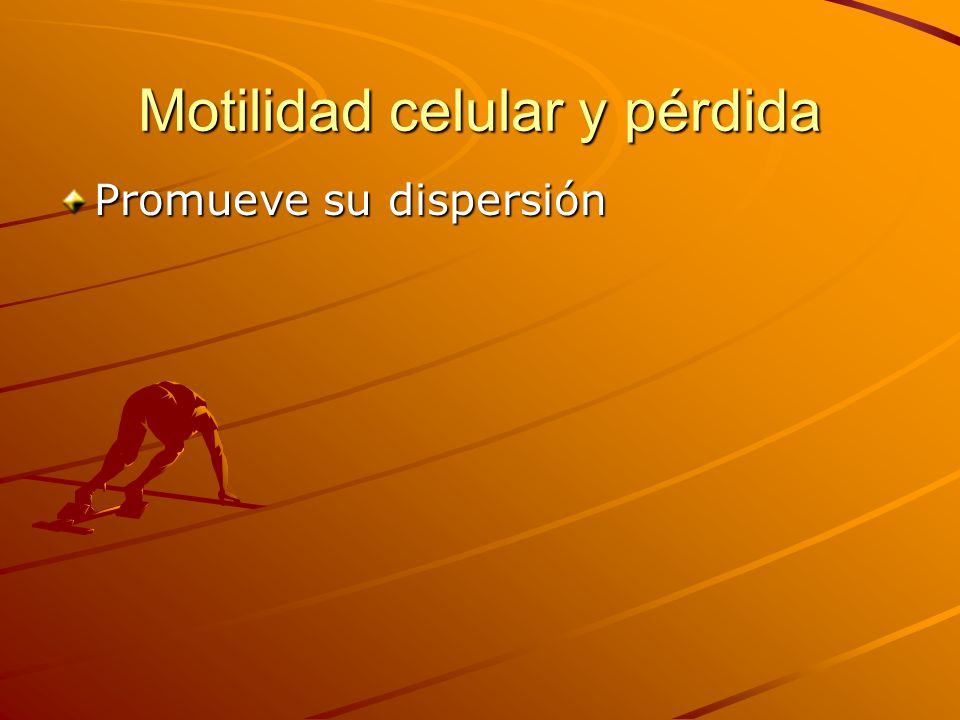 Motilidad celular y pérdida

Promueve su dispersión